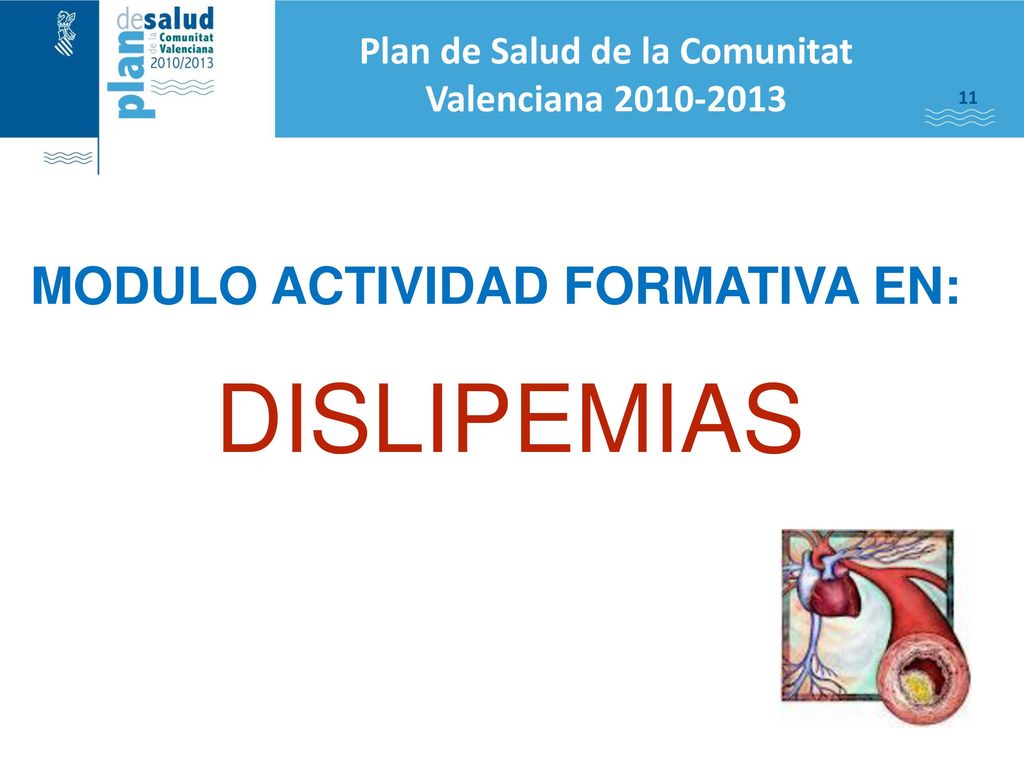 plan de salud de la Comunitat Valenciana 2010/2013

Plan de Salud de la Comunitat Valenciana 2010-2013

11

MODULO ACTIVIDAD FORMATIVA EN:

DISLIPEMIAS